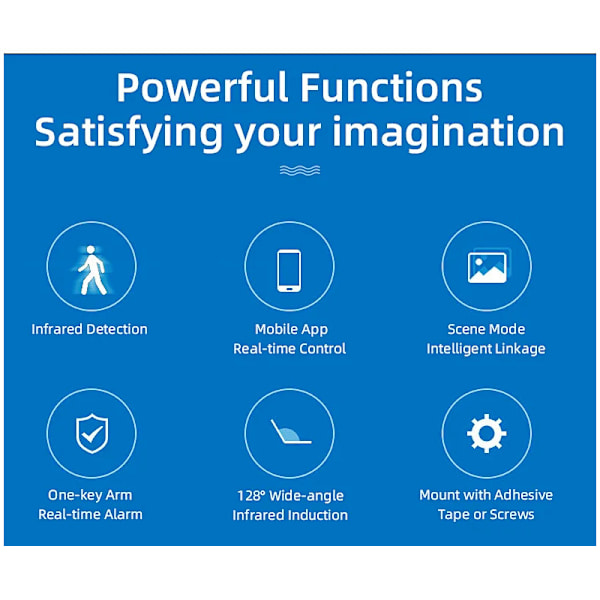 Powerful Functions
Satisfying your imagination

Infrared Detection

Mobile App
Real-time Control

Scene Mode
Intelligent Linkage

One-key Arm
Real-time Alarm

128° Wide-angle
Infrared Induction

Mount with Adhesive
Tape or Screws